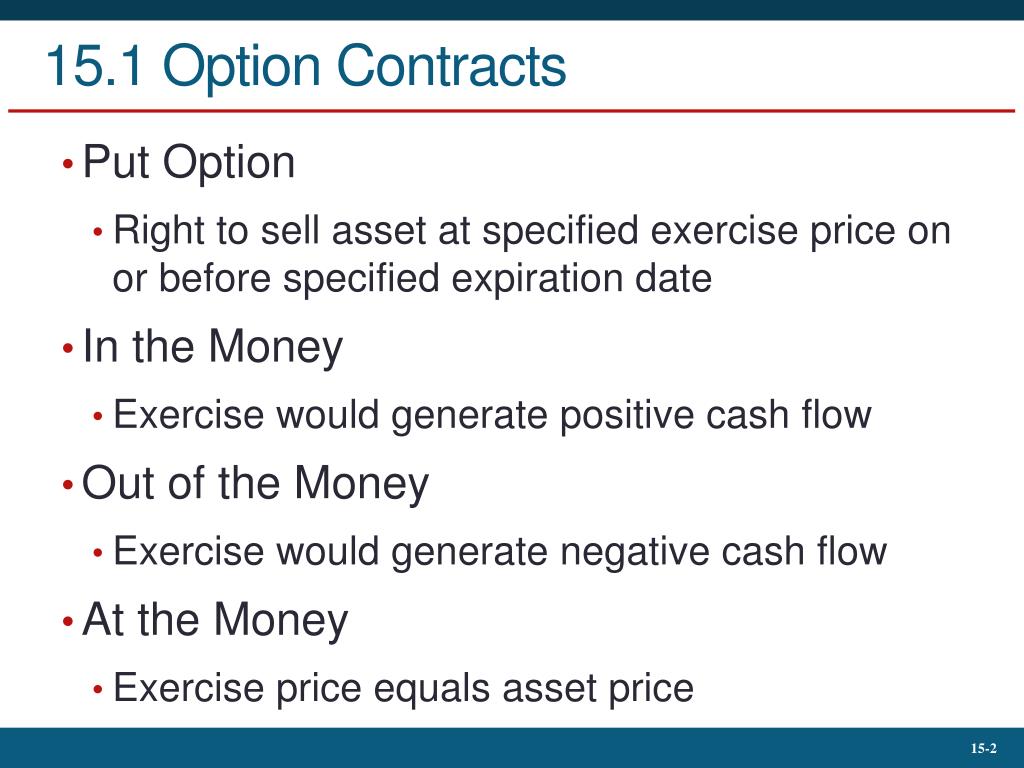 15.1 Option Contracts

• Put Option
  • Right to sell asset at specified exercise price on or before specified expiration date
• In the Money
  • Exercise would generate positive cash flow
• Out of the Money
  • Exercise would generate negative cash flow
• At the Money
  • Exercise price equals asset price

15-2